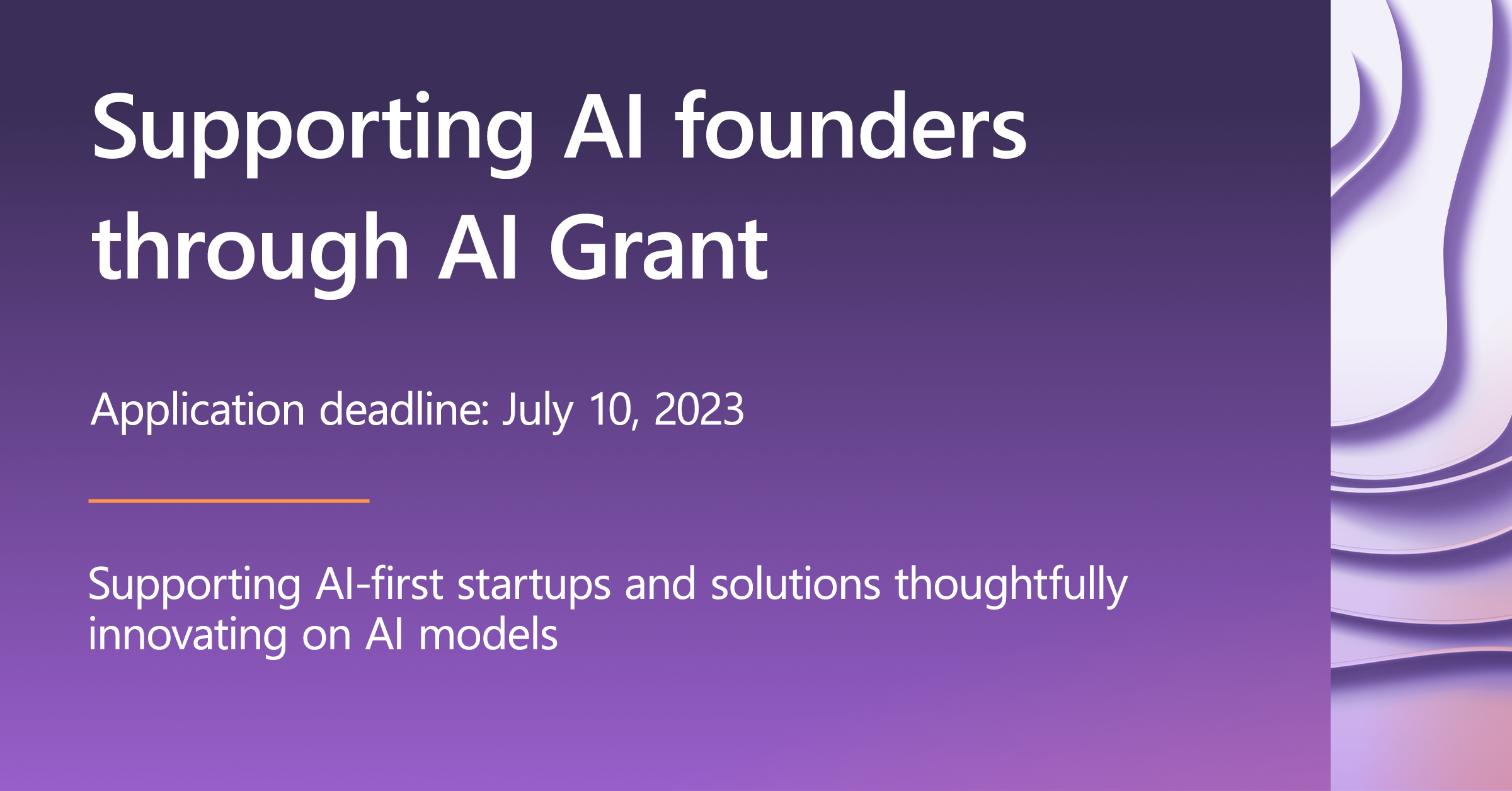 Supporting AI founders through AI Grant

Application deadline: July 10, 2023

Supporting AI-first startups and solutions thoughtfully innovating on AI models